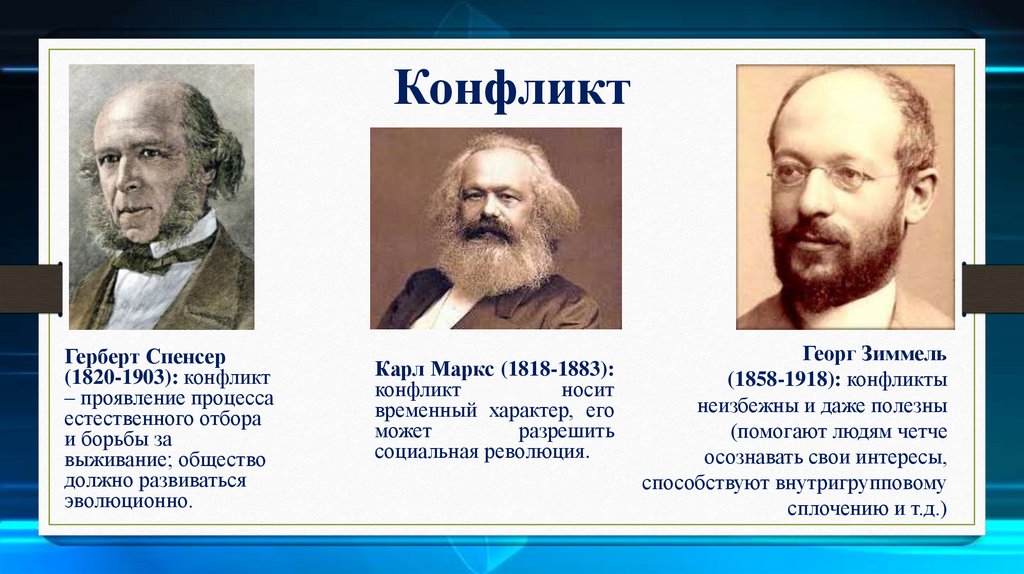 Конфликт

Герберт Спенсер (1820-1903): конфликт – проявление процесса естественного отбора и борьбы за выживание; общество должно развиваться эволюционно.

Карл Маркс (1818-1883): конфликт носит временный характер, его может разрешить социальная революция.

Георг Зиммель (1858-1918): конфликты неизбежны и даже полезны (помогают людям четче осознавать свои интересы, способствуют внутригрупповому сплочению и т.д.)